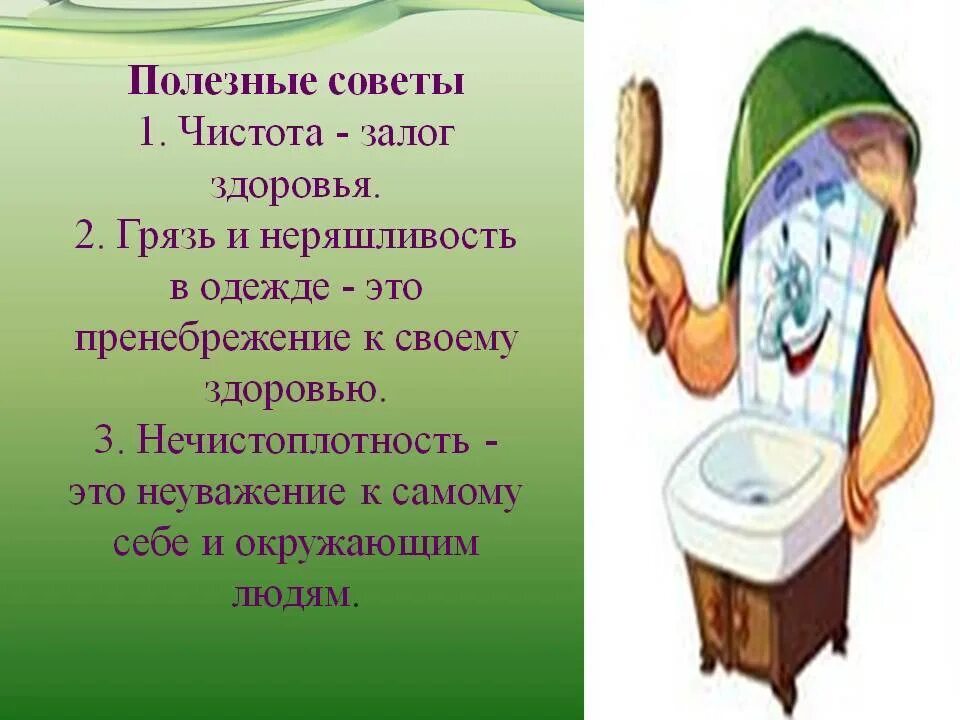 Полезные советы
1. Чистота - залог здоровья.
2. Грязь и неряшливость в одежде - это пренебрежение к своему здоровью.
3. Нечистоплотность - это неуважение к самому себе и окружающим людям.